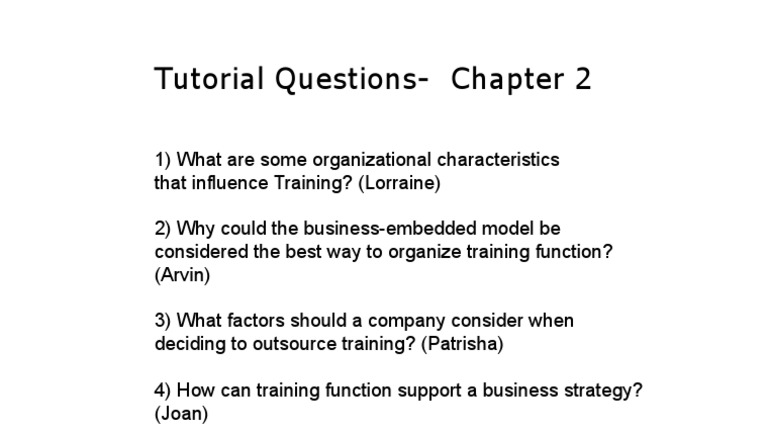 Tutorial Questions-  Chapter 2

1) What are some organizational characteristics that influence Training? (Lorraine)

2) Why could the business-embedded model be considered the best way to organize training function? (Arvin)

3) What factors should a company consider when deciding to outsource training? (Patrisha)

4) How can training function support a business strategy? (Joan)